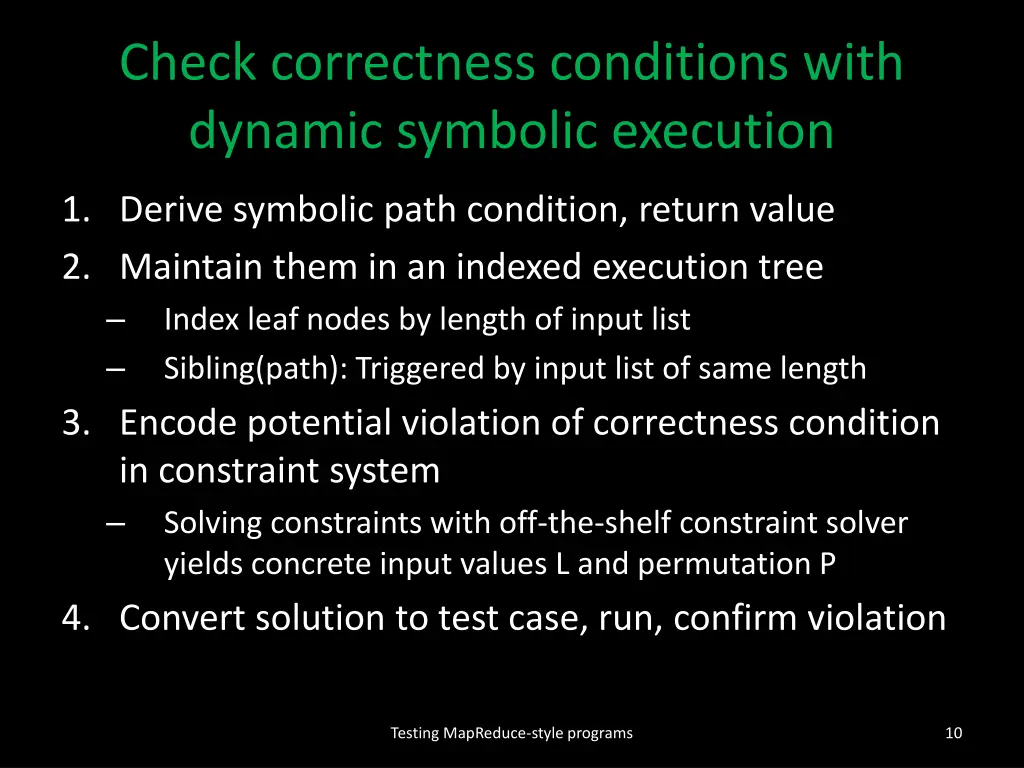 Check correctness conditions with dynamic symbolic execution

1. Derive symbolic path condition, return value
2. Maintain them in an indexed execution tree
– Index leaf nodes by length of input list
– Sibling(path): Triggered by input list of same length
3. Encode potential violation of correctness condition in constraint system
– Solving constraints with off-the-shelf constraint solver yields concrete input values L and permutation P
4. Convert solution to test case, run, confirm violation

Testing MapReduce-style programs

10